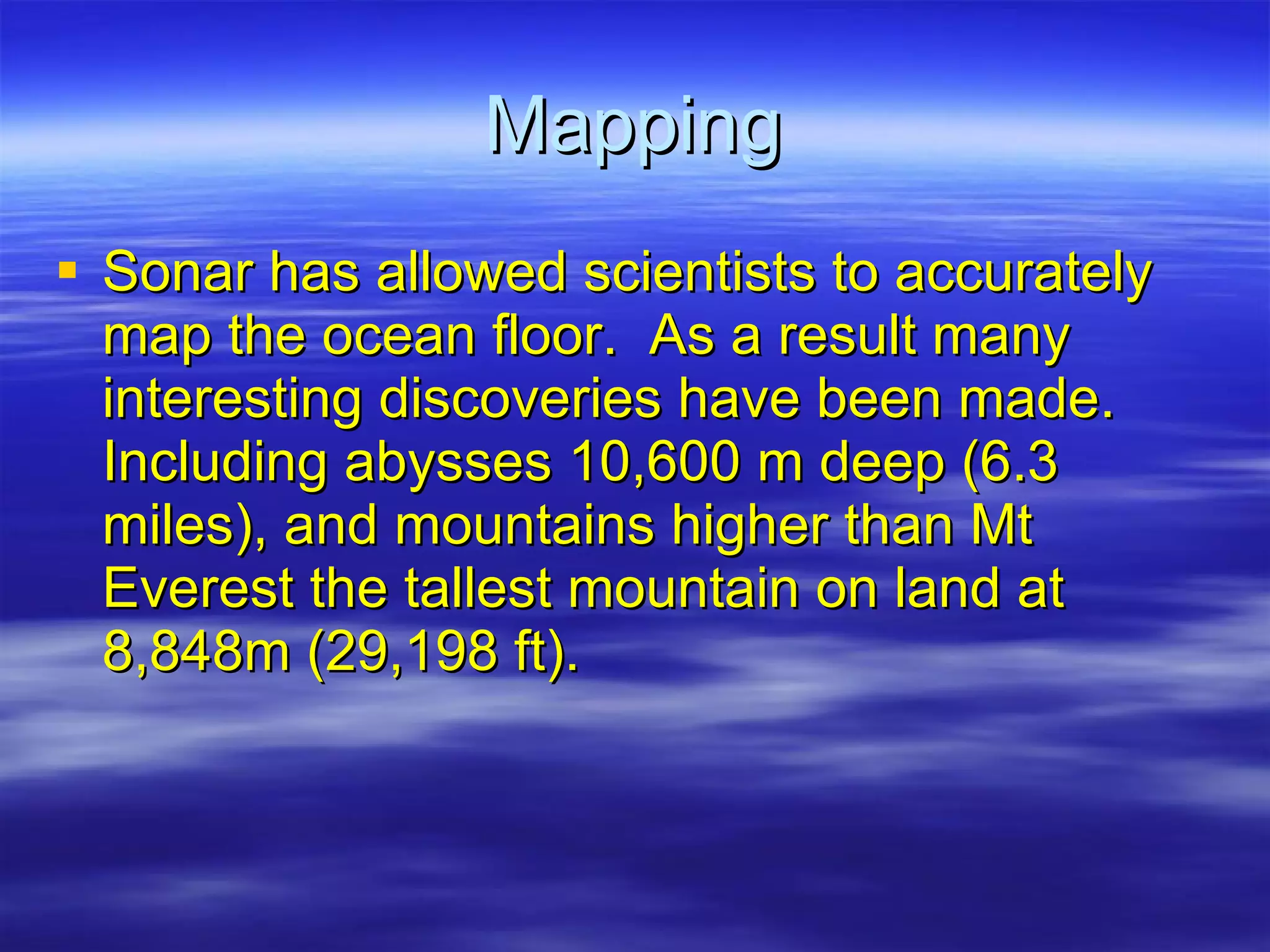 Mapping

▪ Sonar has allowed scientists to accurately map the ocean floor.  As a result many interesting discoveries have been made. Including abysses 10,600 m deep (6.3 miles), and mountains higher than Mt Everest the tallest mountain on land at 8,848m (29,198 ft).